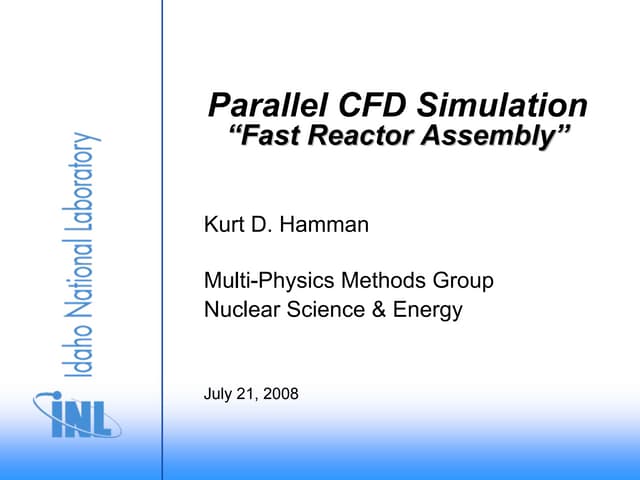 Idaho National Laboratory

INL

Parallel CFD Simulation
"Fast Reactor Assembly"

Kurt D. Hamman

Multi-Physics Methods Group
Nuclear Science & Energy

July 21, 2008